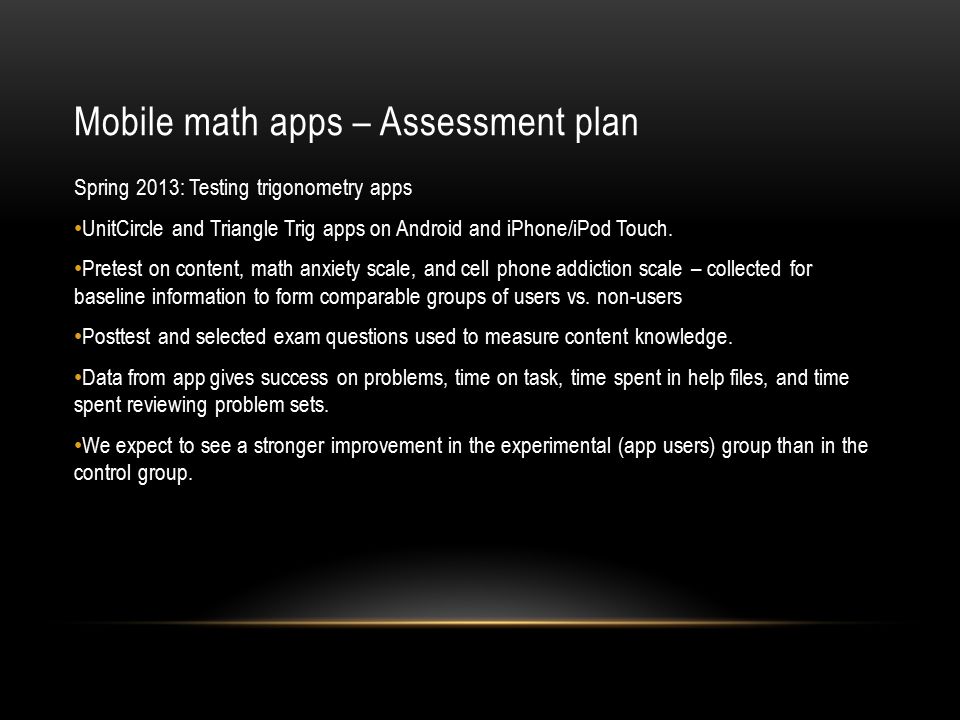 Mobile math apps – Assessment plan

Spring 2013: Testing trigonometry apps

•UnitCircle and Triangle Trig apps on Android and iPhone/iPod Touch.

•Pretest on content, math anxiety scale, and cell phone addiction scale – collected for baseline information to form comparable groups of users vs. non-users

•Posttest and selected exam questions used to measure content knowledge.

•Data from app gives success on problems, time on task, time spent in help files, and time spent reviewing problem sets.

•We expect to see a stronger improvement in the experimental (app users) group than in the control group.